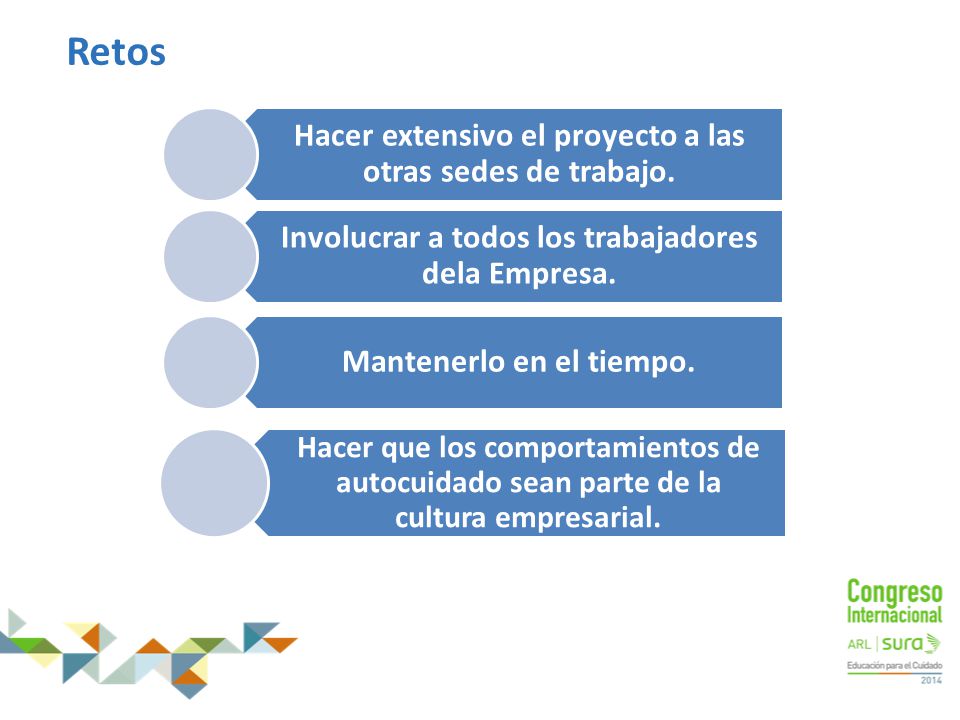 Retos

Hacer extensivo el proyecto a las otras sedes de trabajo.

Involucrar a todos los trabajadores dela Empresa.

Mantenerlo en el tiempo.

Hacer que los comportamientos de autocuidado sean parte de la cultura empresarial.

Congreso Internacional
ARL | sura
Educación para el Cuidado
2014